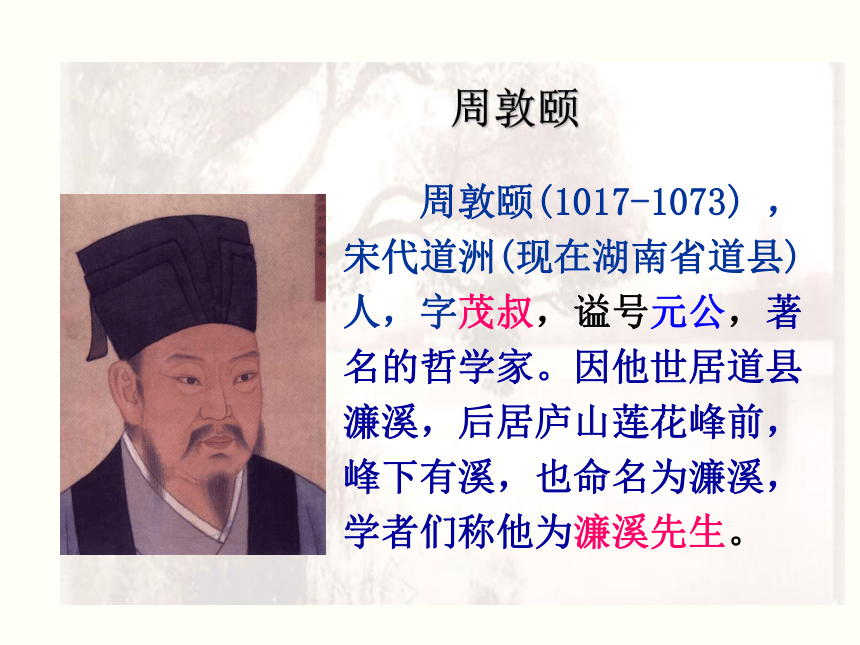 周敦颐

周敦颐(1017-1073)，宋代道洲(现在湖南省道县)人，字茂叔，谥号元公，著名的哲学家。因他世居道县濂溪，后居庐山莲花峰前，峰下有溪，也命名为濂溪，学者们称他为濂溪先生。